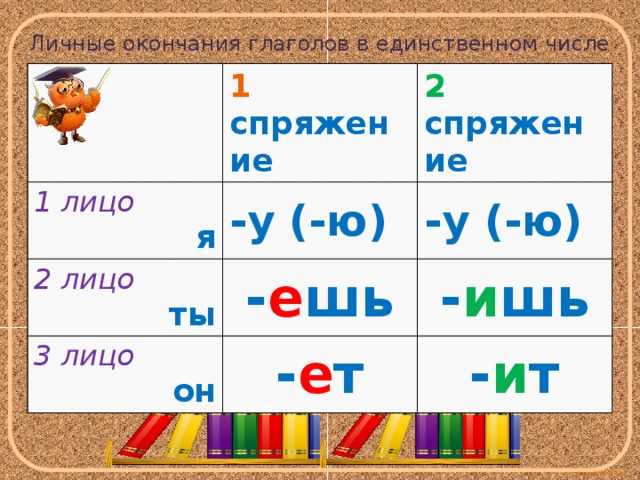 Личные окончания глаголов в единственном числе

| | 1 спряжение | 2 спряжение |
|---|---|---|
| 1 лицо я | -у (-ю) | -у (-ю) |
| 2 лицо ты | -ешь | -ишь |
| 3 лицо он | -ет | -ит |